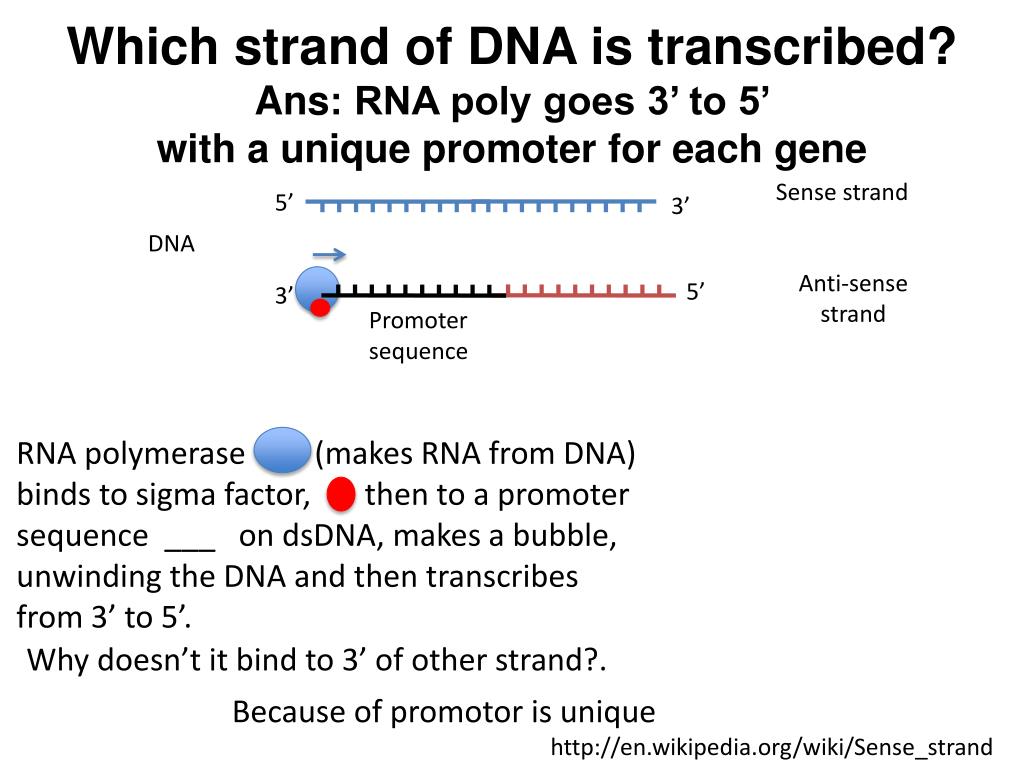 Which strand of DNA is transcribed?
Ans: RNA poly goes 3’ to 5’
with a unique promoter for each gene

5’

3’

Sense strand

DNA

3’

5’

Anti-sense strand

Promoter sequence

RNA polymerase (makes RNA from DNA) binds to sigma factor, then to a promoter sequence ___ on dsDNA, makes a bubble, unwinding the DNA and then transcribes from 3’ to 5’.
Why doesn’t it bind to 3’ of other strand?.

Because of promotor is unique

http://en.wikipedia.org/wiki/Sense_strand